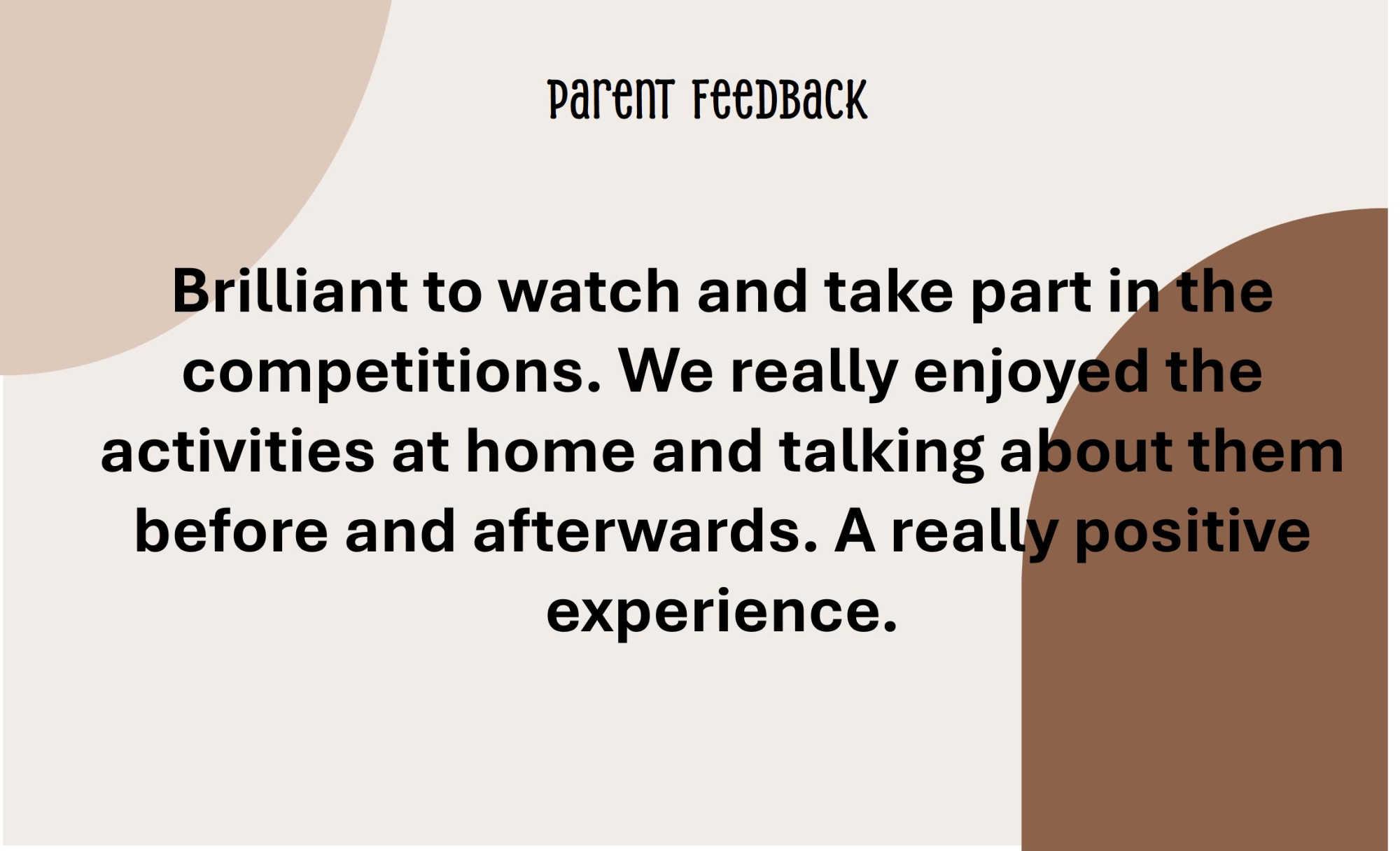 Parent Feedback

Brilliant to watch and take part in the competitions. We really enjoyed the activities at home and talking about them before and afterwards. A really positive experience.